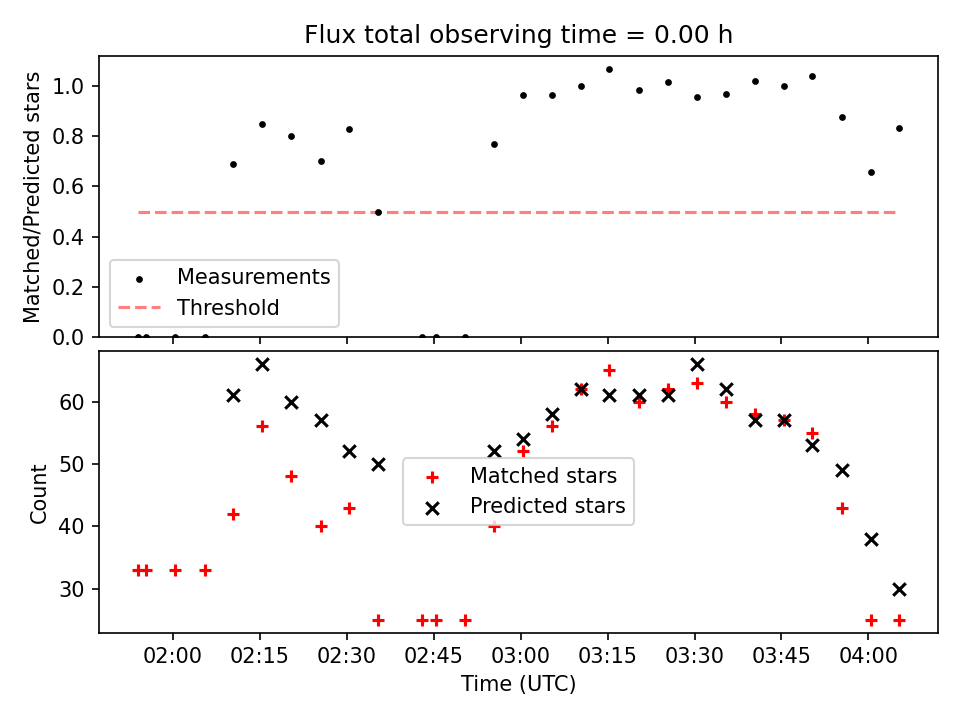 Flux total observing time = 0.00 h

Matched/Predicted stars

1.0
0.8
0.6
0.4
0.2
0.0

Measurements
Threshold

Count

60
50
40
30

Matched stars
Predicted stars

02:00
02:15
02:30
02:45
03:00
03:15
03:30
03:45
04:00

Time (UTC)